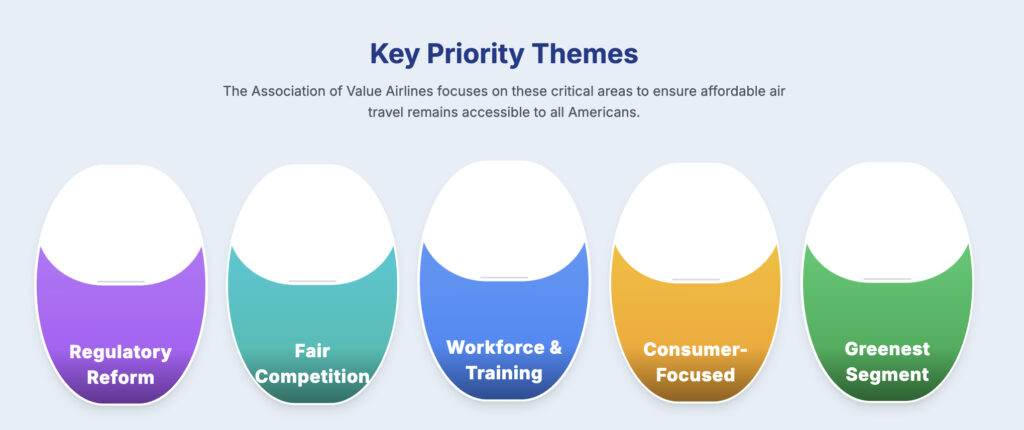 Key Priority Themes

The Association of Value Airlines focuses on these critical areas to ensure affordable air travel remains accessible to all Americans.

Regulatory Reform

Fair Competition

Workforce & Training

Consumer-Focused

Greenest Segment